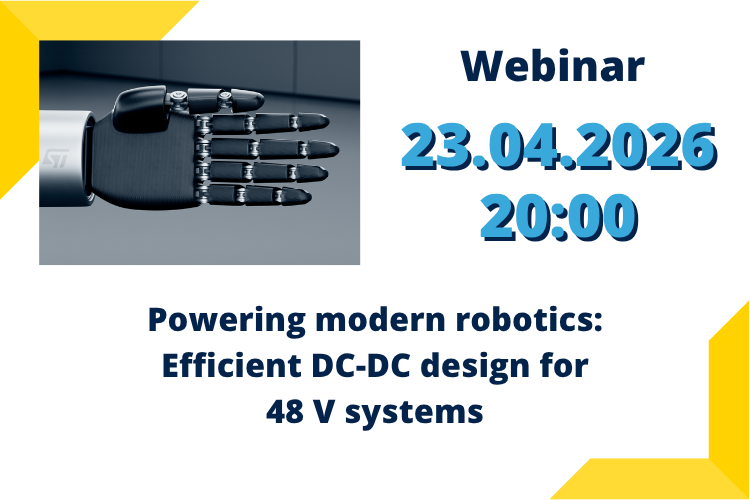 ST

Webinar

23.04.2026
20:00

Powering modern robotics: Efficient DC-DC design for 48 V systems